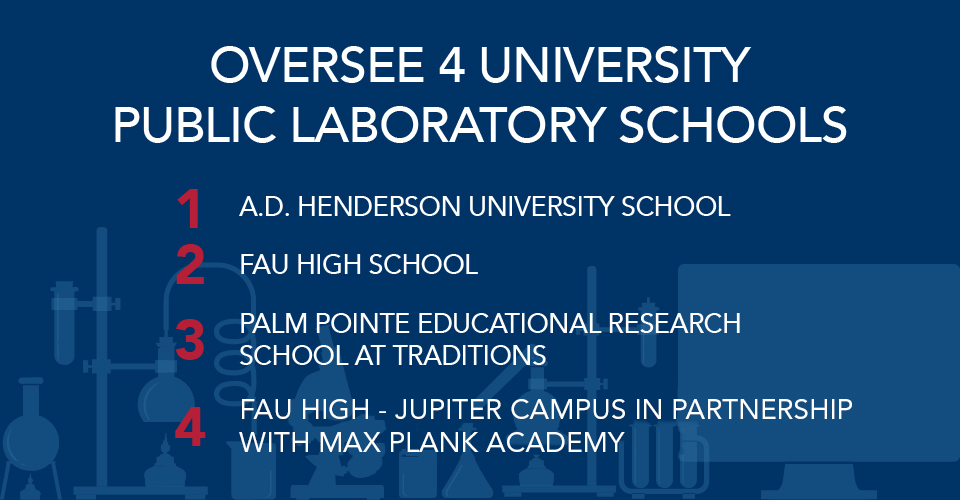 OVERSEE 4 UNIVERSITY PUBLIC LABORATORY SCHOOLS

1 A.D. HENDERSON UNIVERSITY SCHOOL

2 FAU HIGH SCHOOL

3 PALM POINTE EDUCATIONAL RESEARCH SCHOOL AT TRADITIONS

4 FAU HIGH - JUPITER CAMPUS IN PARTNERSHIP WITH MAX PLANK ACADEMY